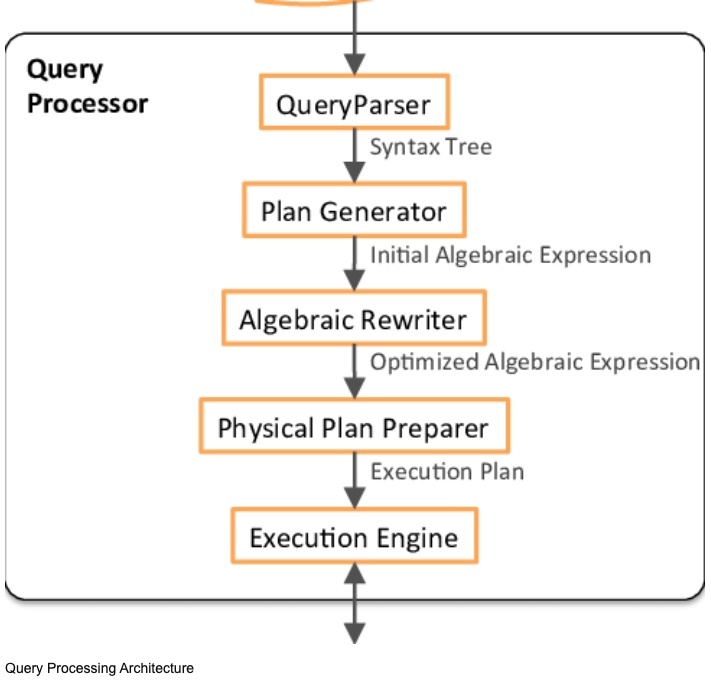 Query Processor

QueryParser

Syntax Tree

Plan Generator

Initial Algebraic Expression

Algebraic Rewriter

Optimized Algebraic Expression

Physical Plan Preparer

Execution Plan

Execution Engine

Query Processing Architecture